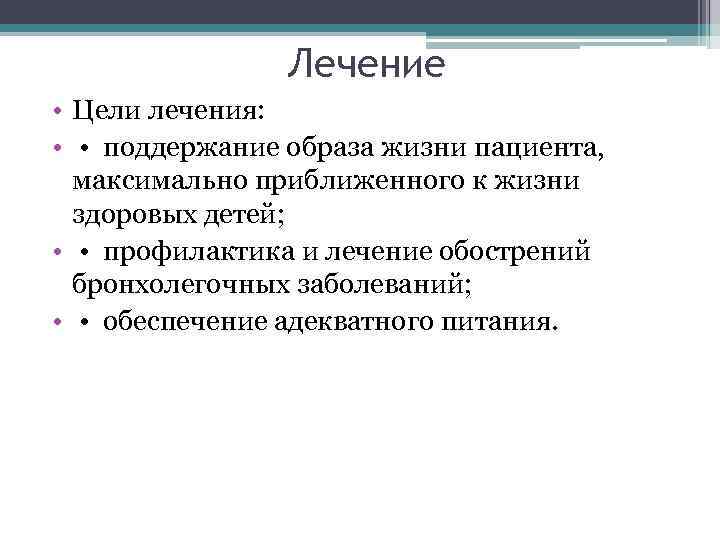 Лечение

• Цели лечения:

• • поддержание образа жизни пациента, максимально приближенного к жизни здоровых детей;

• • профилактика и лечение обострений бронхолегочных заболеваний;

• • обеспечение адекватного питания.